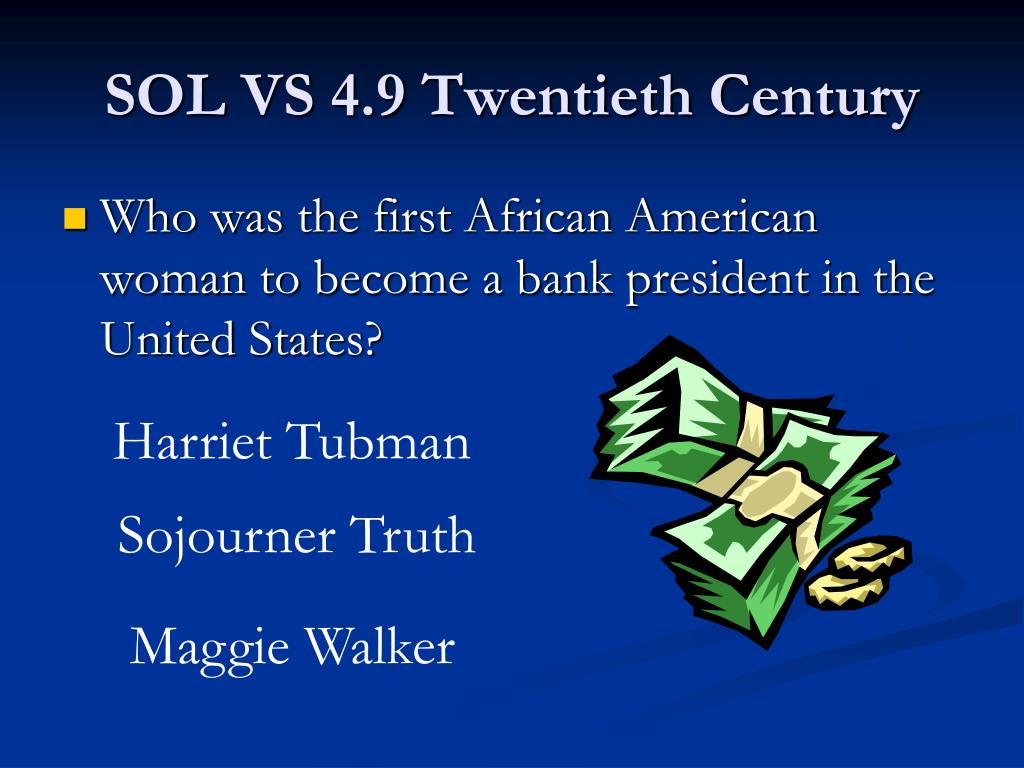 SOL VS 4.9 Twentieth Century

Who was the first African American woman to become a bank president in the United States?

Harriet Tubman

Sojourner Truth

Maggie Walker